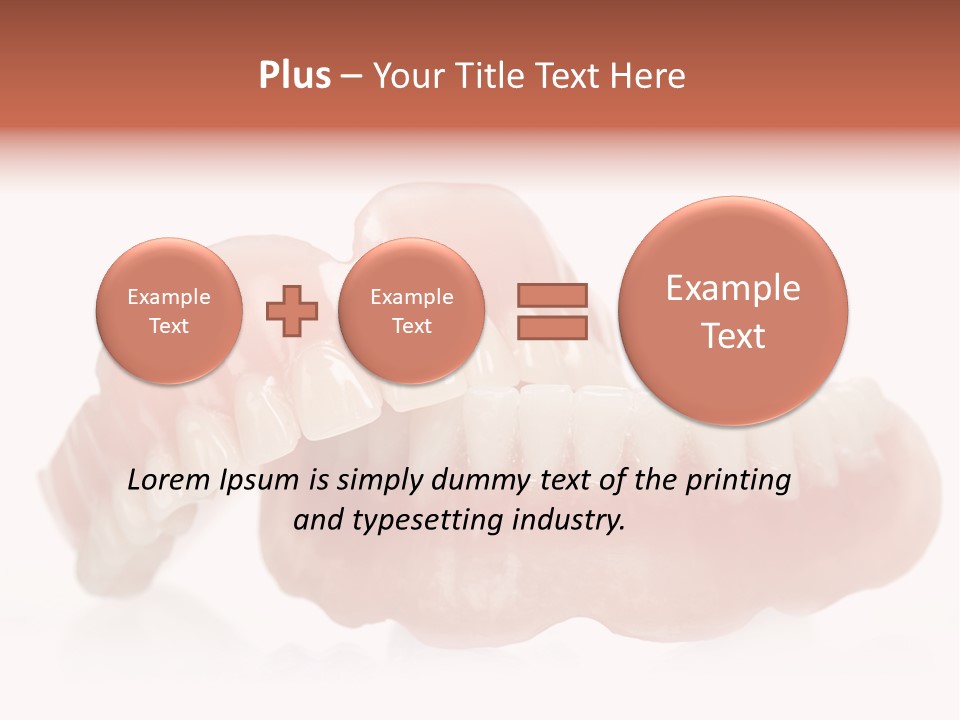 Plus – Your Title Text Here

Example Text

Example Text

Example Text

Lorem Ipsum is simply dummy text of the printing and typesetting industry.